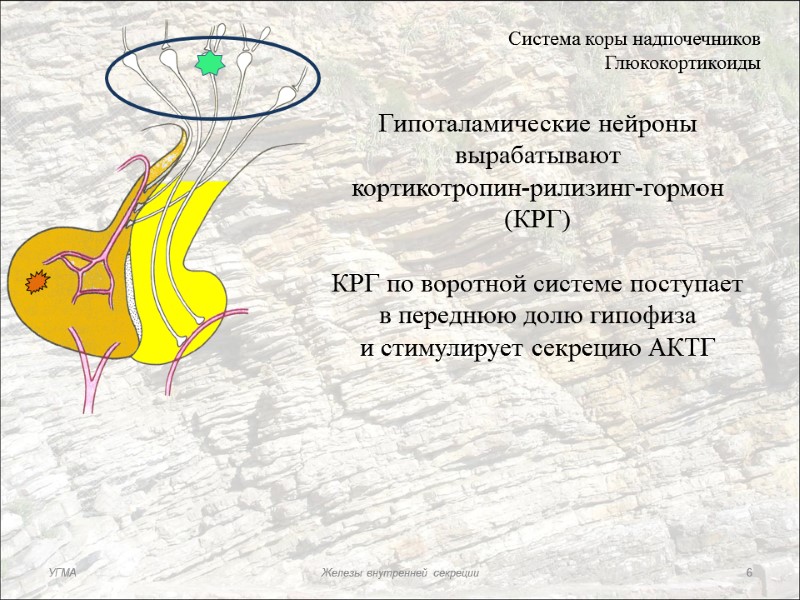 Система коры надпочечников
Глюкокортикоиды

Гипоталамические нейроны вырабатывают кортикотропин-рилизинг-гормон (КРГ)

КРГ по воротной системе поступает в переднюю долю гипофиза и стимулирует секрецию АКТГ

УГМА

Железы внутренней секреции

6